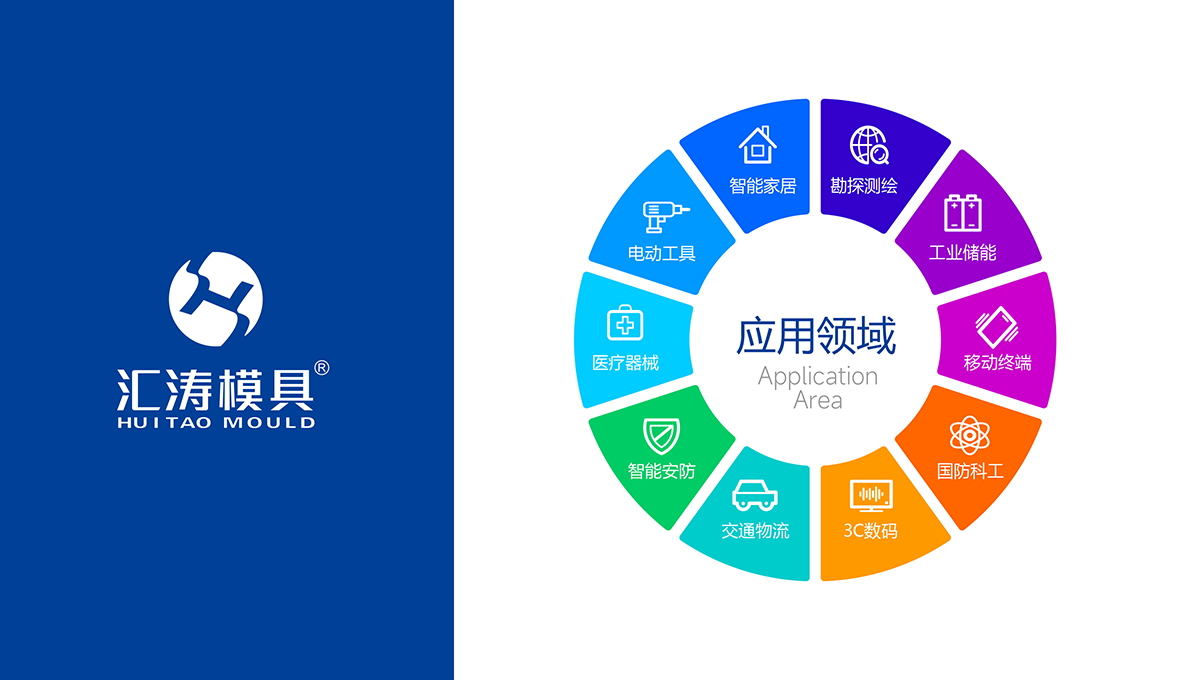 汇涛模具®
HUITAO MOULD

应用领域
Application Area

智能家居
勘探测绘
工业储能
移动终端
国防科工
3C数码
交通物流
智能安防
医疗器械
电动工具